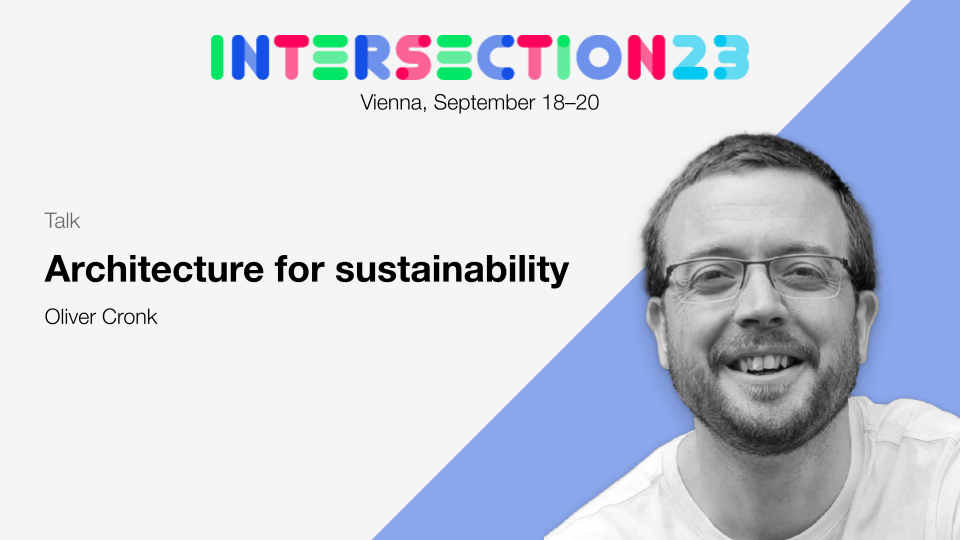 INTERSECTION23
Vienna, September 18–20

Talk

Architecture for sustainability

Oliver Cronk